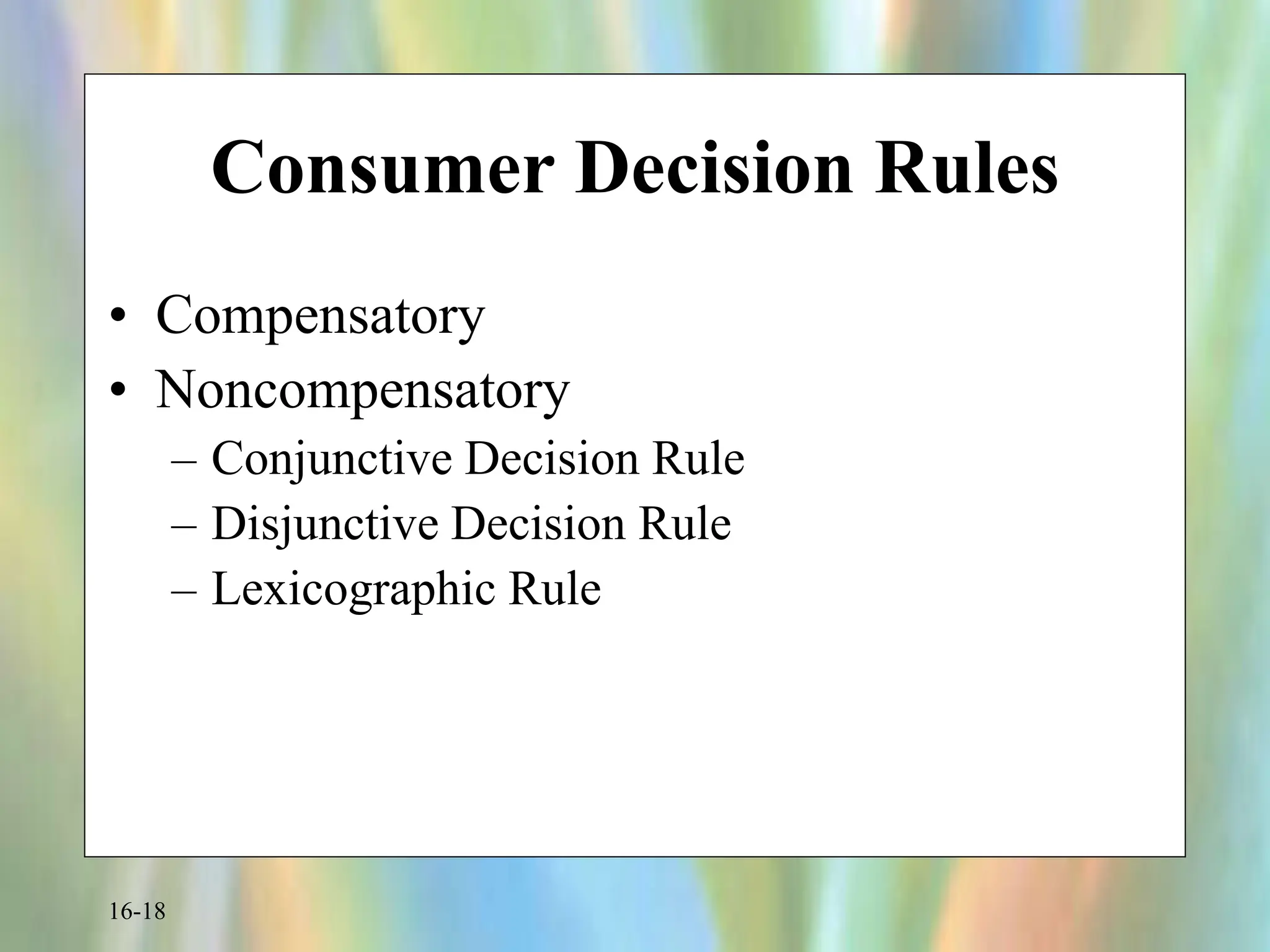 Consumer Decision Rules

• Compensatory
• Noncompensatory
– Conjunctive Decision Rule
– Disjunctive Decision Rule
– Lexicographic Rule

16-18